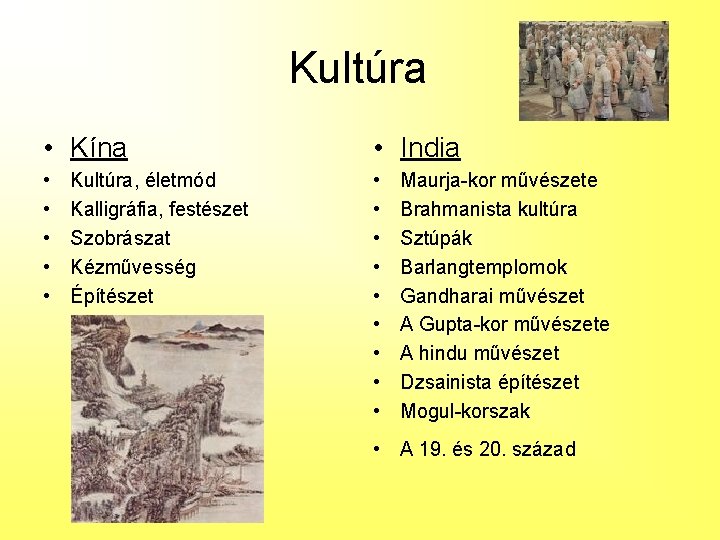 Kultúra

• Kína
• Kultúra, életmód
• Kalligráfia, festészet
• Szobrászat
• Kézművesség
• Építészet

• India
• Maurja-kor művészete
• Brahmanista kultúra
• Sztúpák
• Barlangtemplomok
• Gandharai művészet
• A Gupta-kor művészete
• A hindu művészet
• Dzsainista építészet
• Mogul-korszak
• A 19. és 20. század